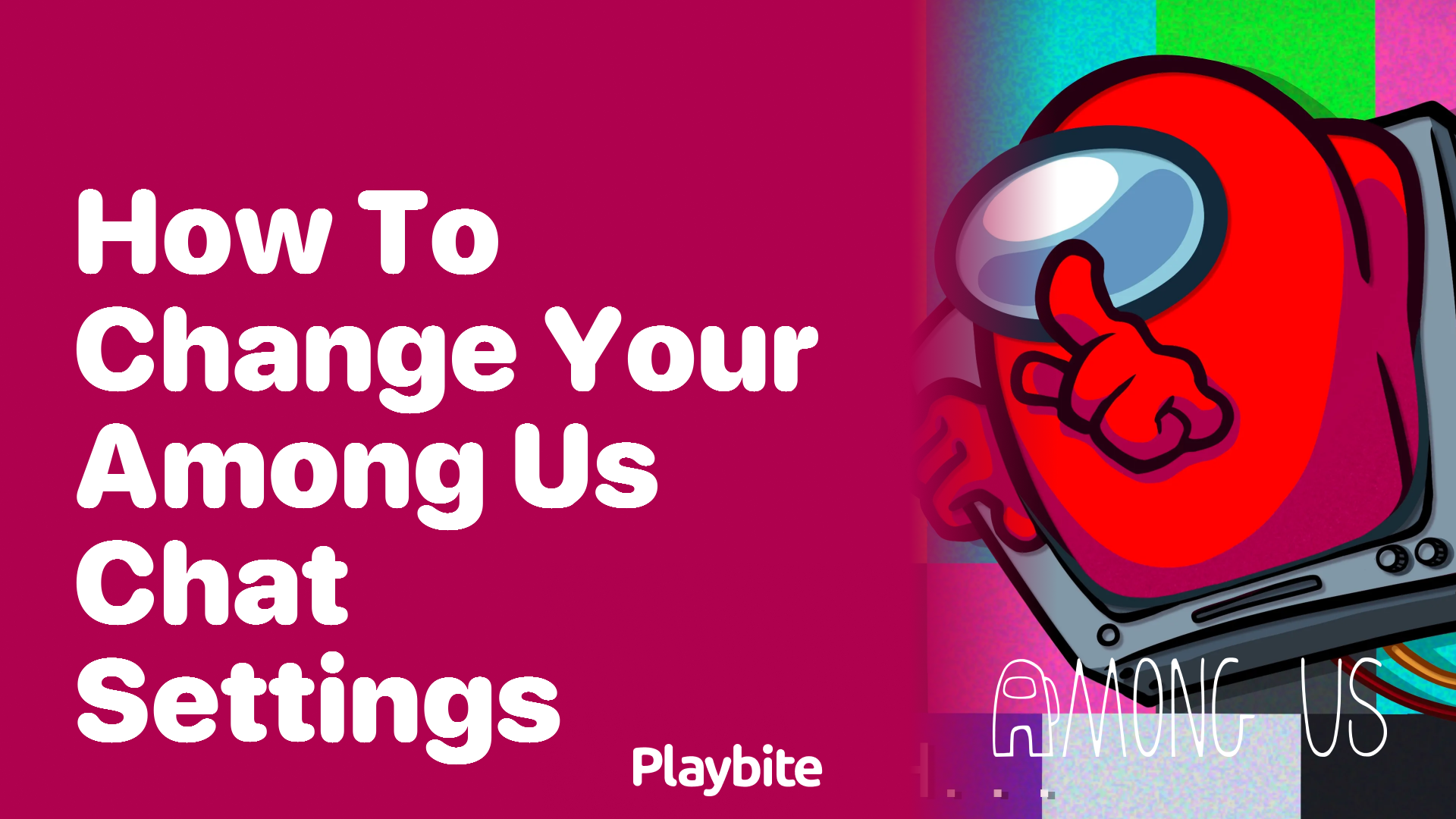 How To Change Your Among Us Chat Settings

Playbite

AMONG US